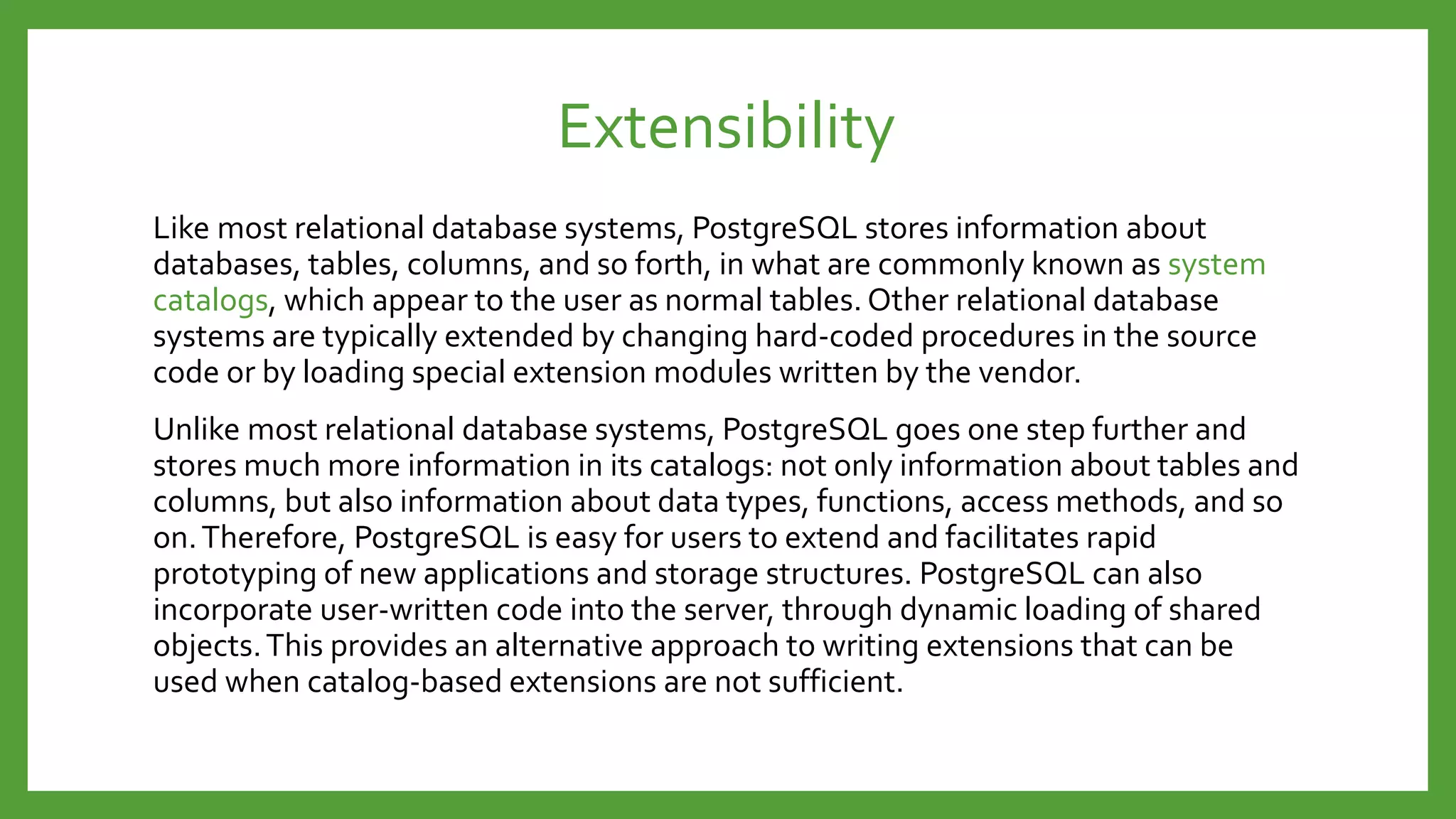 Extensibility

Like most relational database systems, PostgreSQL stores information about databases, tables, columns, and so forth, in what are commonly known as system catalogs, which appear to the user as normal tables. Other relational database systems are typically extended by changing hard-coded procedures in the source code or by loading special extension modules written by the vendor.

Unlike most relational database systems, PostgreSQL goes one step further and stores much more information in its catalogs: not only information about tables and columns, but also information about data types, functions, access methods, and so on. Therefore, PostgreSQL is easy for users to extend and facilitates rapid prototyping of new applications and storage structures. PostgreSQL can also incorporate user-written code into the server, through dynamic loading of shared objects. This provides an alternative approach to writing extensions that can be used when catalog-based extensions are not sufficient.